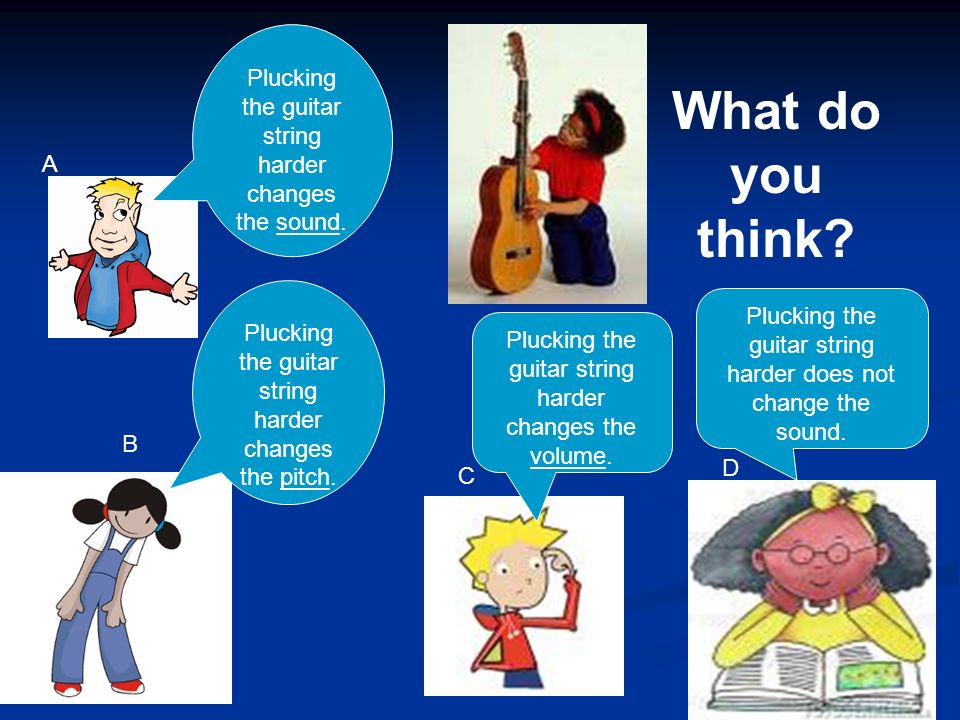 What do you think?

A

Plucking the guitar string harder changes the sound.

B

Plucking the guitar string harder changes the pitch.

C

Plucking the guitar string harder changes the volume.

D

Plucking the guitar string harder does not change the sound.